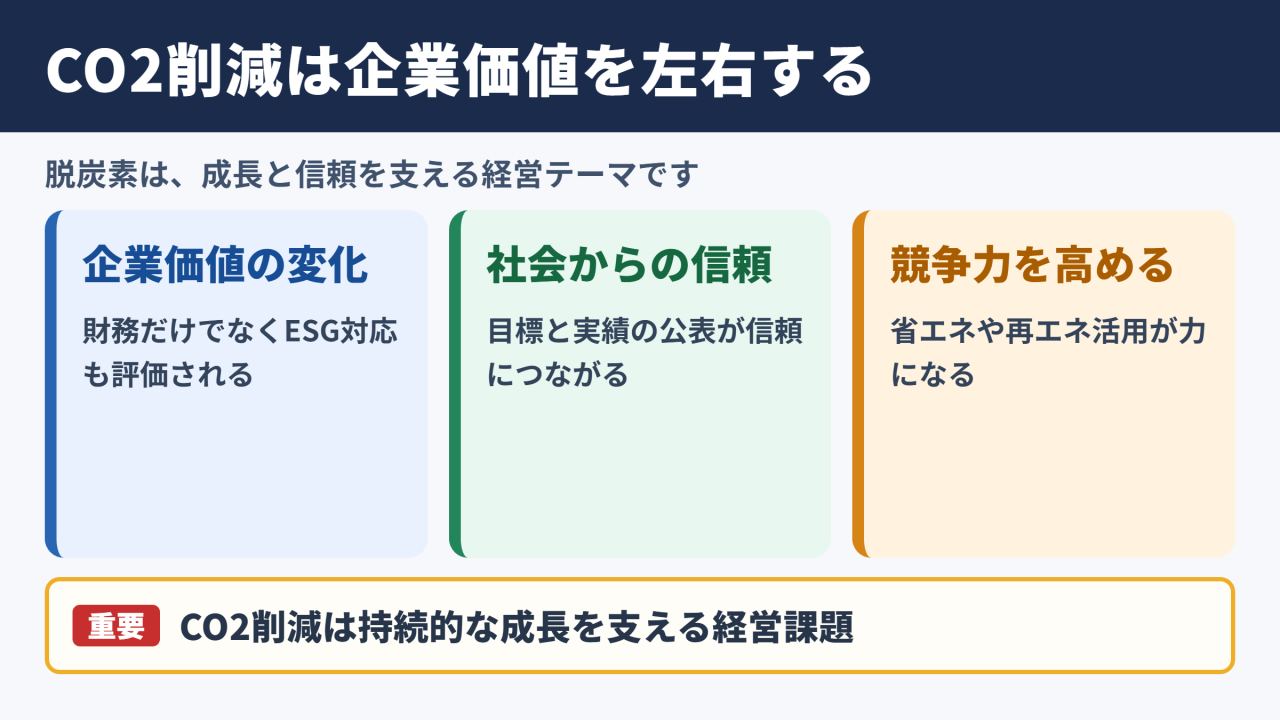 CO2削減は企業価値を左右する

脱炭素は、成長と信頼を支える経営テーマです

企業価値の変化

財務だけでなくESG対応も評価される

社会からの信頼

目標と実績の公表が信頼につながる

競争力を高める

省エネや再エネ活用が力になる

重要 CO2削減は持続的な成長を支える経営課題